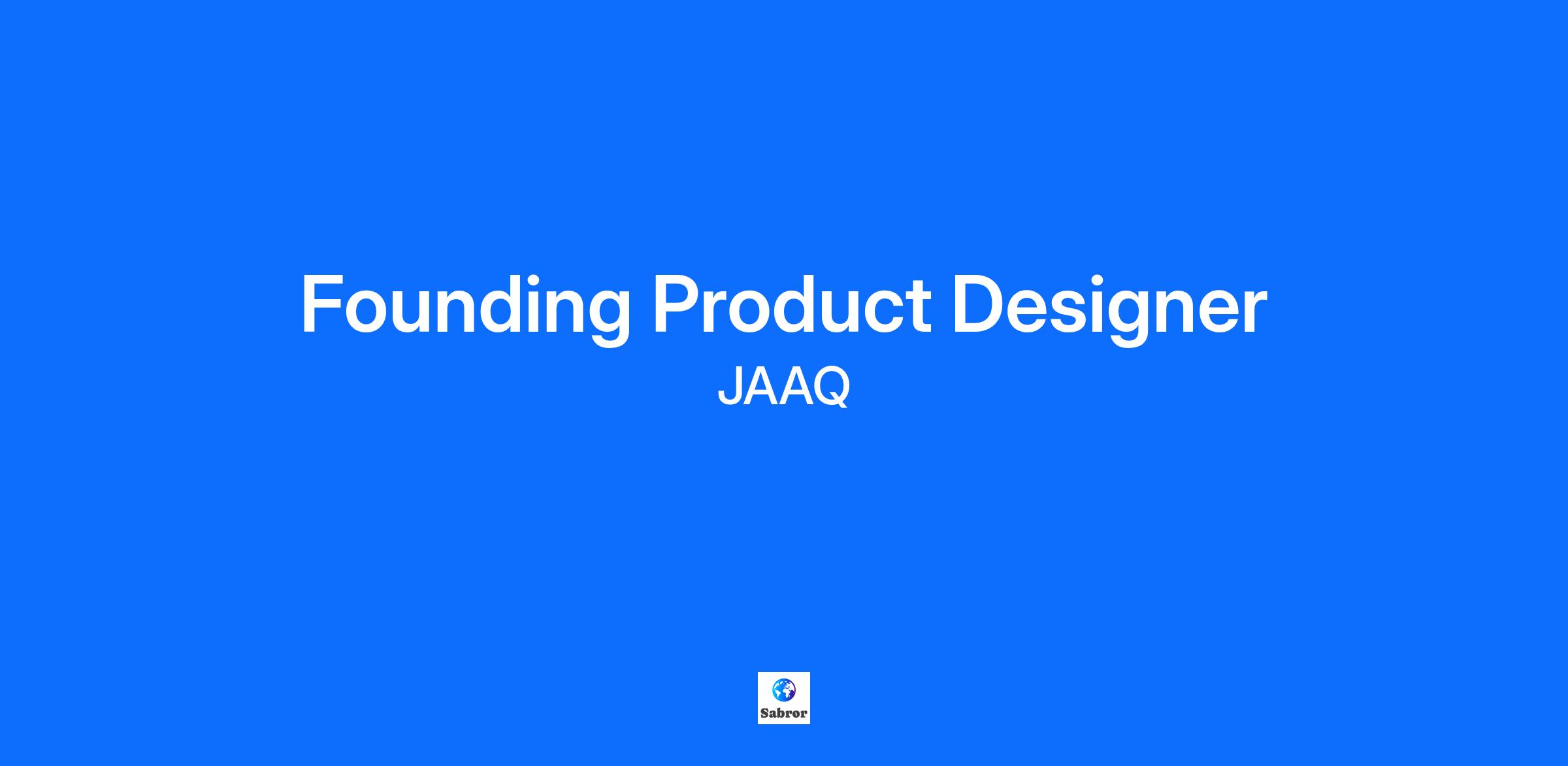 Founding Product Designer

JAAQ

Sabror